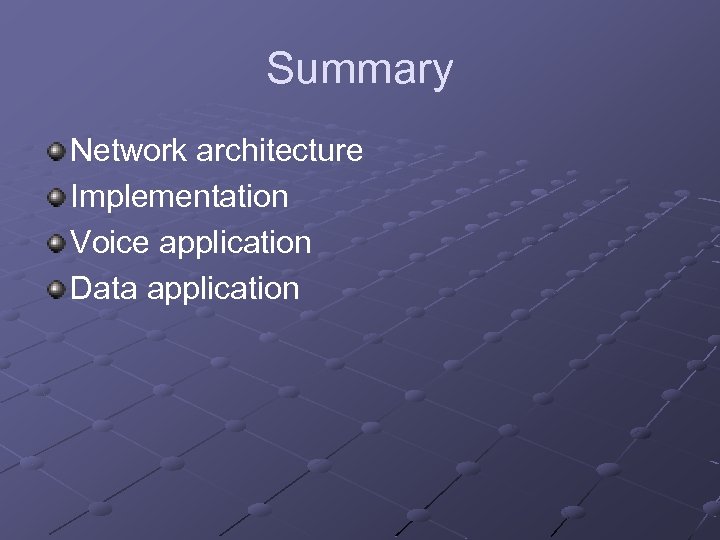 Summary

Network architecture
Implementation
Voice application
Data application